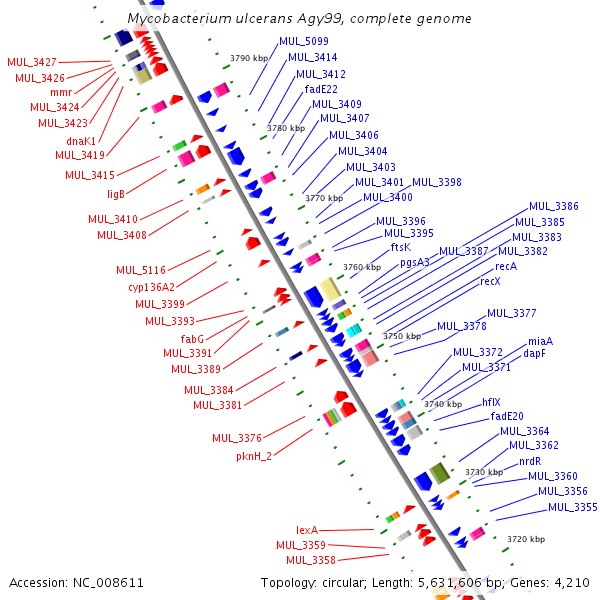 Mycobacterium ulcerans Agy99, complete genome

MUL_3427
MUL_3426
mmr
MUL_3424
MUL_3423
dnaK1
MUL_3419
MUL_3415
ligB
MUL_3410
MUL_3408
MUL_5116
cyp136A2
MUL_3399
MUL_3393
fabG
MUL_3391
MUL_3389
MUL_3384
MUL_3381
MUL_3376
pknH_2
lexA
MUL_3359
MUL_3358

3790 kbp
3780 kbp
3770 kbp
3760 kbp
3750 kbp
3740 kbp
3730 kbp
3720 kbp

MUL_5099
MUL_3414
MUL_3412
fadE22
MUL_3409
MUL_3407
MUL_3406
MUL_3404
MUL_3403
MUL_3401
MUL_3398
MUL_3400
MUL_3396
MUL_3395
ftsK
pgsA3
MUL_3387
MUL_3386
MUL_3385
MUL_3383
MUL_3382
recA
recX
MUL_3377
MUL_3378
MUL_3372
MUL_3371
miaA
dapF
hflX
fadE20
MUL_3364
MUL_3362
nrdR
MUL_3360
MUL_3356
MUL_3355

Accession: NC_008611
Topology: circular; Length: 5,631,606 bp; Genes: 4,210